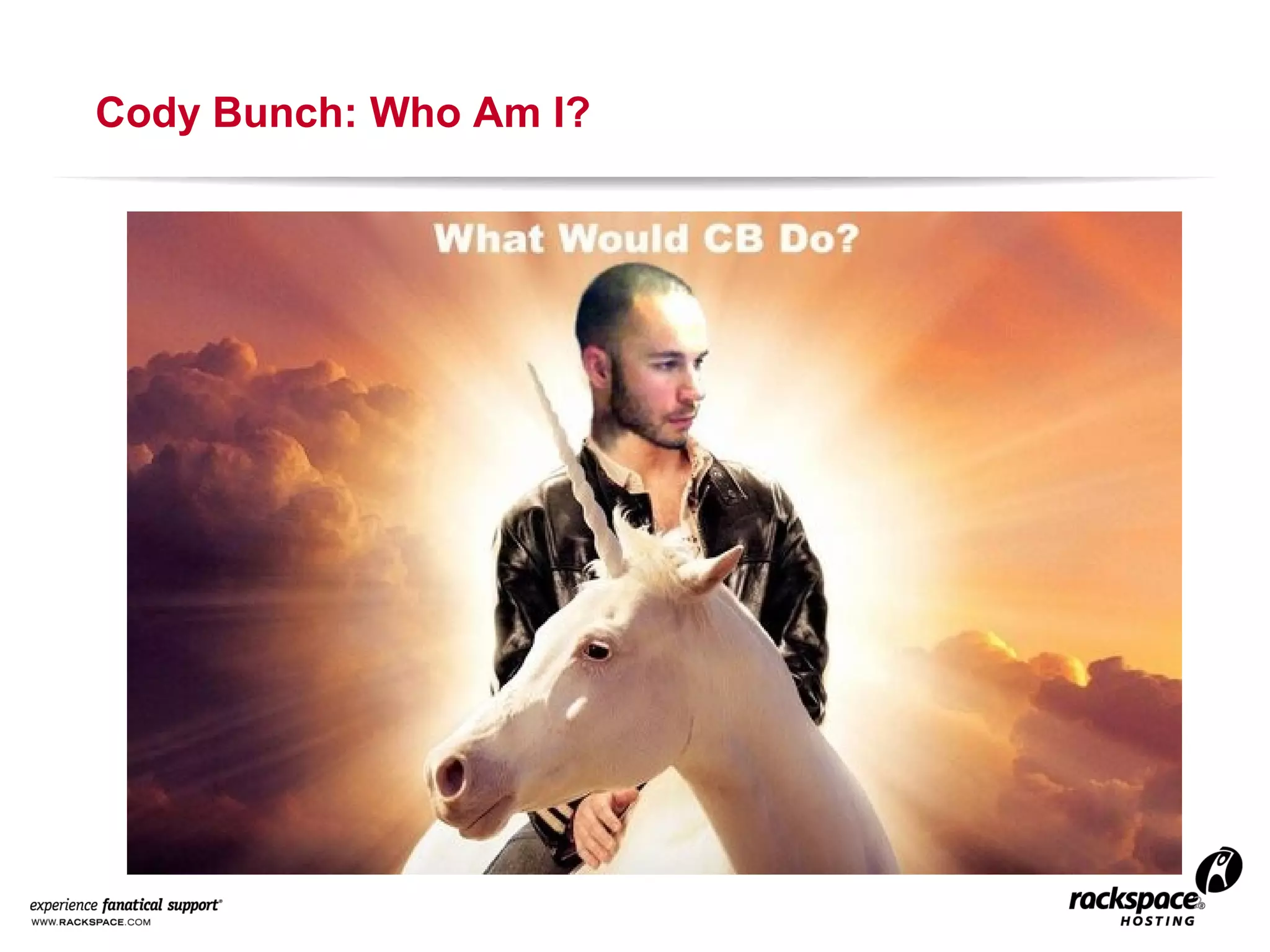 Cody Bunch: Who Am I?

What Would CB Do?

experience fanatical support®
WWW.RACKSPACE.COM

rackspace®
HOSTING